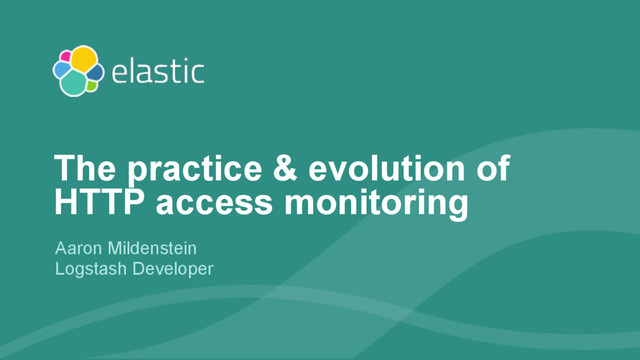 elastic

The practice & evolution of HTTP access monitoring

Aaron Mildenstein
Logstash Developer